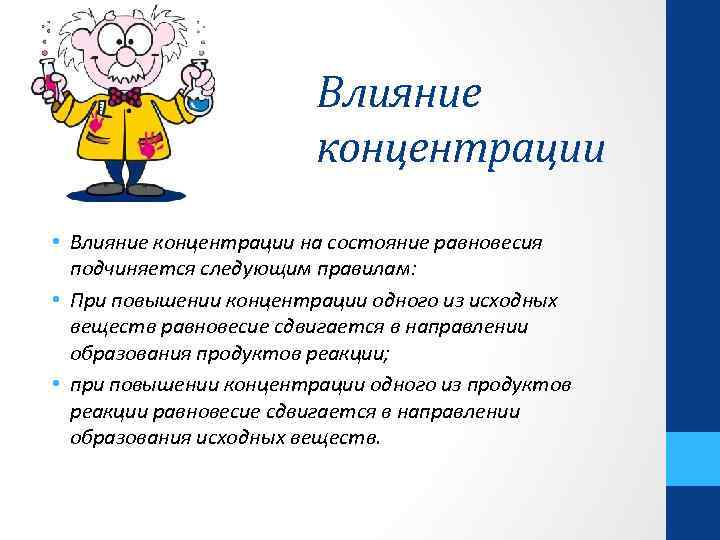 Влияние концентрации

• Влияние концентрации на состояние равновесия подчиняется следующим правилам:
• При повышении концентрации одного из исходных веществ равновесие сдвигается в направлении образования продуктов реакции;
• при повышении концентрации одного из продуктов реакции равновесие сдвигается в направлении образования исходных веществ.